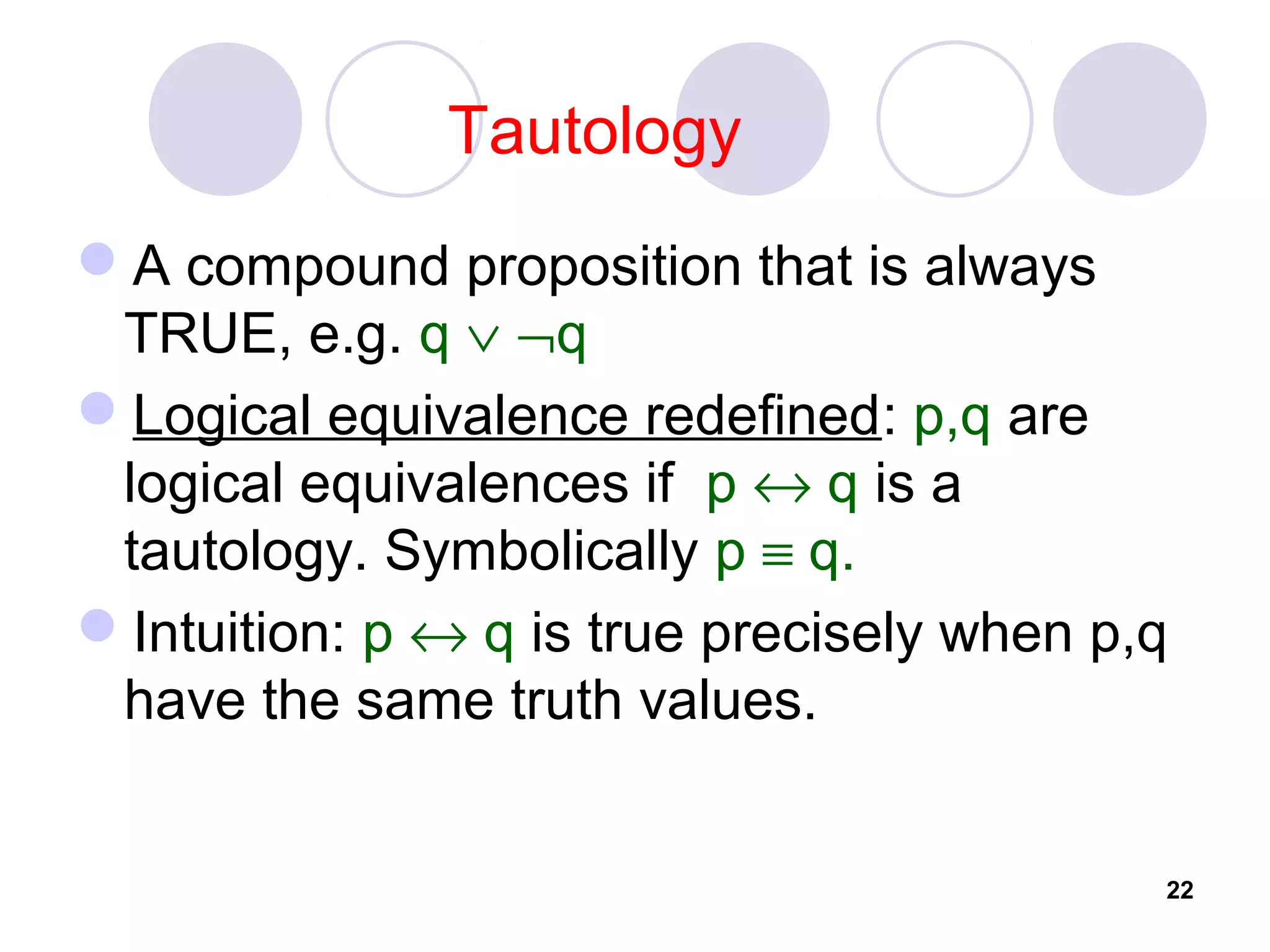 Tautology

A compound proposition that is always TRUE, e.g. $q \vee \neg q$

Logical equivalence redefined: p,q are logical equivalences if $p \leftrightarrow q$ is a tautology. Symbolically $p \equiv q$.

Intuition: $p \leftrightarrow q$ is true precisely when p,q have the same truth values.

22